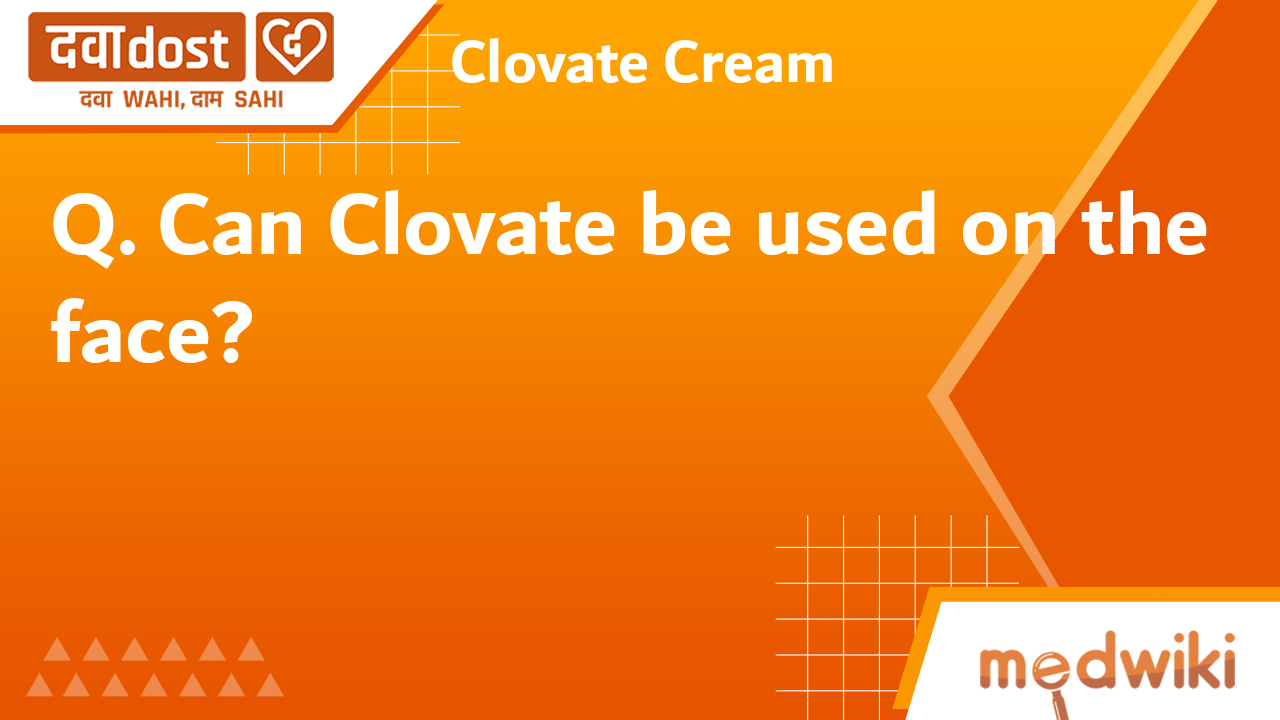 दवाdost
दवा WAHI, दाम SAHI

Clovate Cream

Q. Can Clovate be used on the face?

medwiki